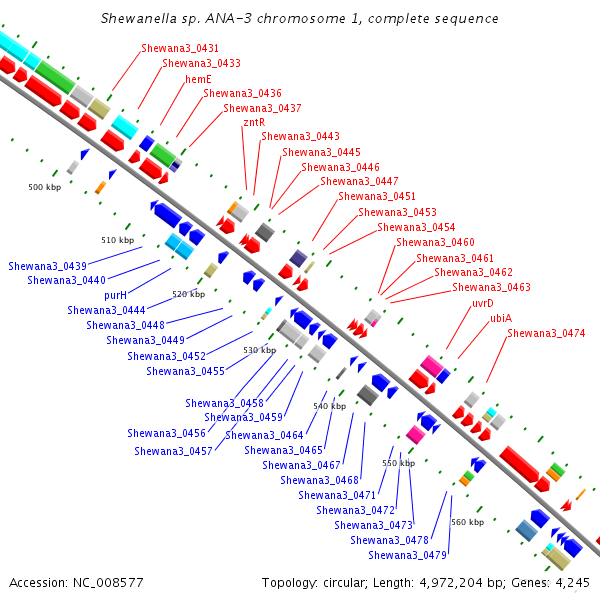 Shewanella sp. ANA-3 chromosome 1, complete sequence

Shewana3_0431
Shewana3_0433
hemE
Shewana3_0436
Shewana3_0437
zntR
Shewana3_0443
Shewana3_0445
Shewana3_0446
Shewana3_0447
Shewana3_0451
Shewana3_0453
Shewana3_0454
Shewana3_0460
Shewana3_0461
Shewana3_0462
Shewana3_0463
uvrD
ubiA
Shewana3_0474

500 kbp
510 kbp
520 kbp
530 kbp
540 kbp
550 kbp
560 kbp

Shewana3_0439
Shewana3_0440
purH
Shewana3_0444
Shewana3_0448
Shewana3_0449
Shewana3_0452
Shewana3_0455
Shewana3_0458
Shewana3_0459
Shewana3_0456
Shewana3_0457
Shewana3_0464
Shewana3_0465
Shewana3_0467
Shewana3_0468
Shewana3_0471
Shewana3_0472
Shewana3_0473
Shewana3_0478
Shewana3_0479

Accession: NC_008577
Topology: circular; Length: 4,972,204 bp; Genes: 4,245